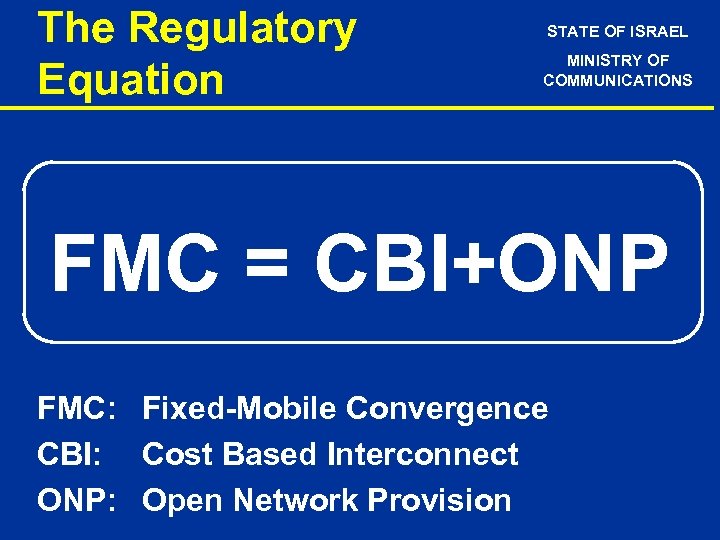 The Regulatory Equation

STATE OF ISRAEL

MINISTRY OF COMMUNICATIONS

FMC = CBI+ONP

FMC: Fixed-Mobile Convergence
CBI: Cost Based Interconnect
ONP: Open Network Provision